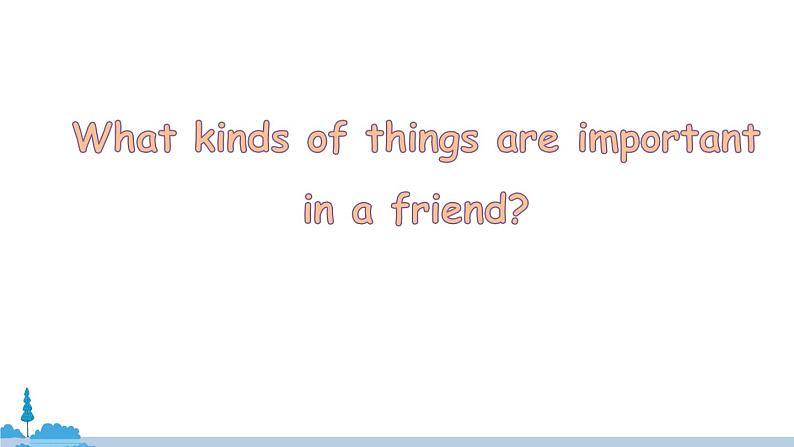 What kinds of things are important in a friend?